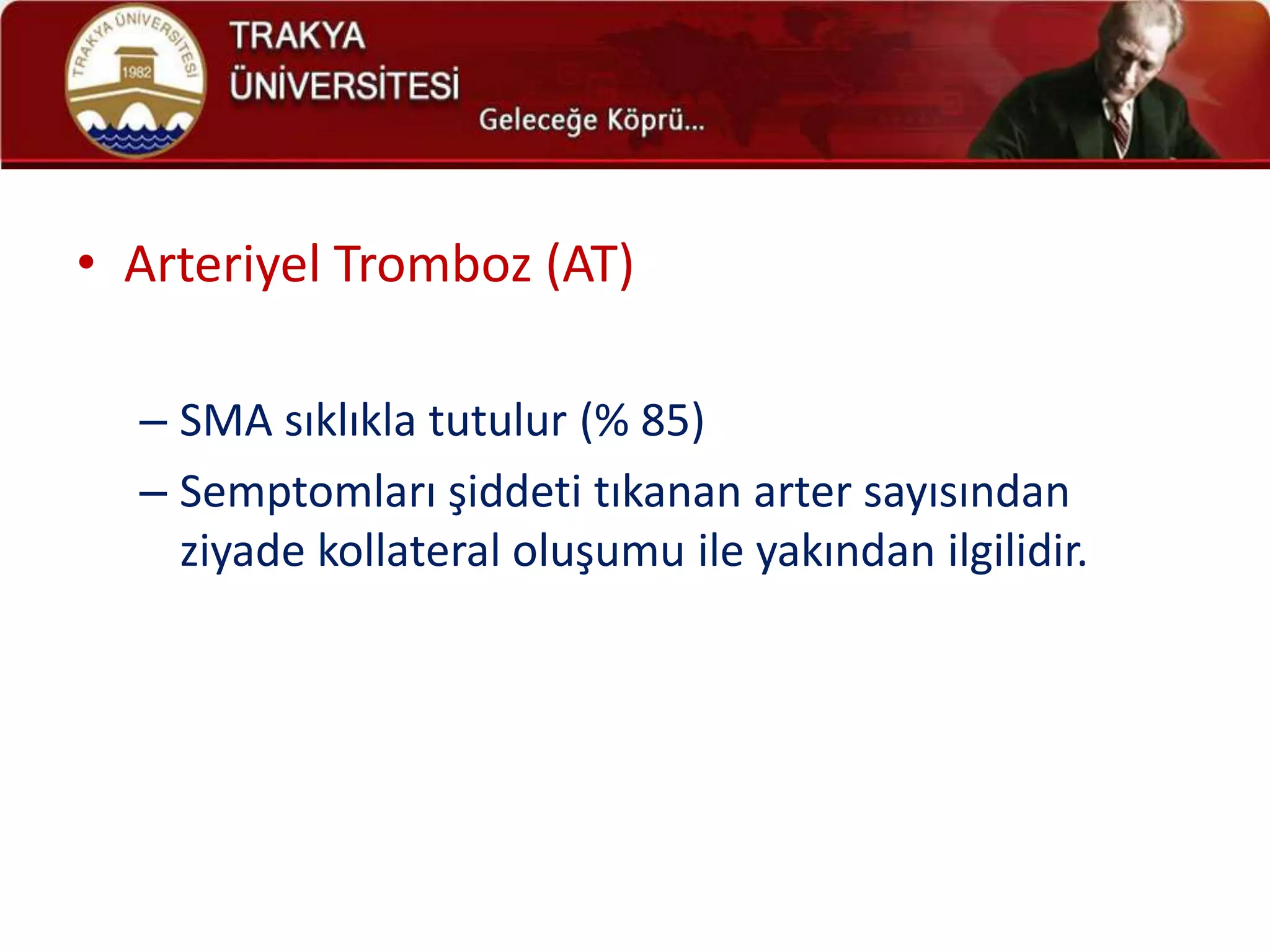 TRAKYA ÜNİVERSİTESİ
1982

TRAKYA
ÜNİVERSİTESİ
Geleceğe Köprü...

• Arteriyel Tromboz (AT)

– SMA sıklıkla tutulur (% 85)
– Semptomları şiddeti tıkanan arter sayısından ziyade kollateral oluşumu ile yakından ilgilidir.